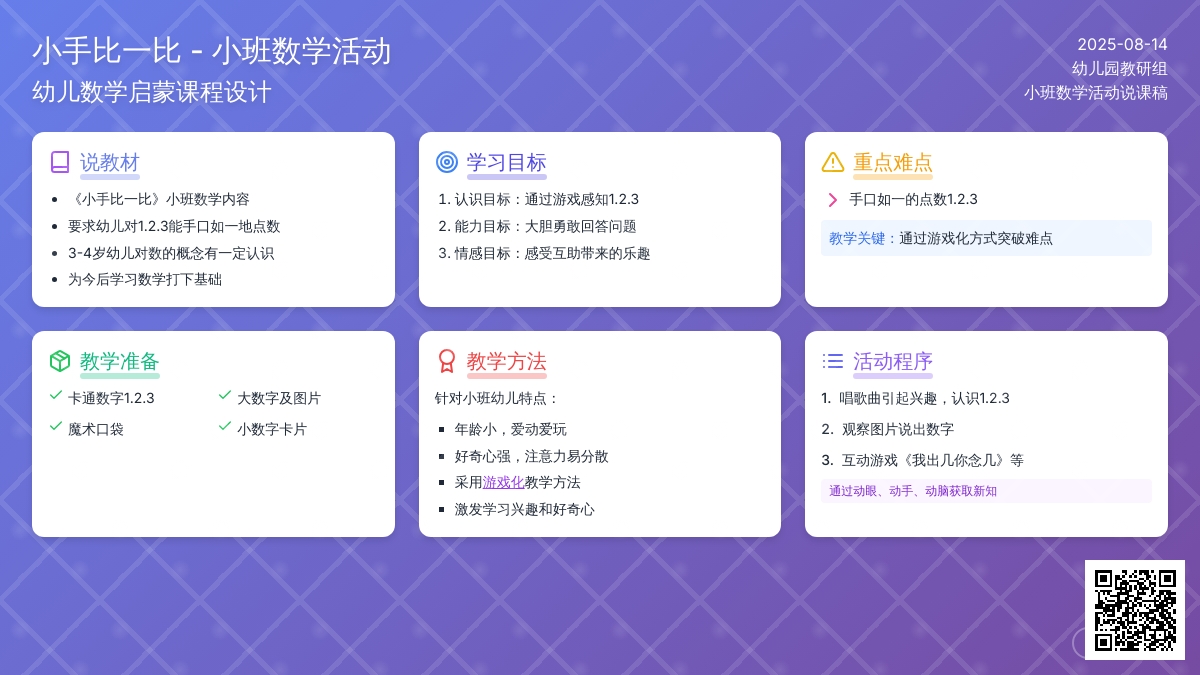 小手比一比 - 小班数学活动
幼儿数学启蒙课程设计

2025-08-14
幼儿园教研组
小班数学活动说课稿

说教材
- 《小手比一比》小班数学内容
- 要求幼儿对1.2.3能手口如一地点数
- 3-4岁幼儿对数的概念有一定认识
- 为今后学习数学打下基础

学习目标
1. 认识目标：通过游戏感知1.2.3
2. 能力目标：大胆勇敢回答问题
3. 情感目标：感受互助带来的乐趣

重点难点
手口如一的点数1.2.3
教学关键：通过游戏化方式突破难点

教学准备
卡通数字1.2.3
大数字及图片
魔术口袋
小数字卡片

教学方法
针对小班幼儿特点：
- 年龄小，爱动爱玩
- 好奇心强，注意力易分散
- 采用游戏化教学方法
- 激发学习兴趣和好奇心

活动程序
1. 唱歌曲引起兴趣，认识1.2.3
2. 观察图片说出数字
3. 互动游戏《我出几你念几》等
通过动眼、动手、动脑获取新知